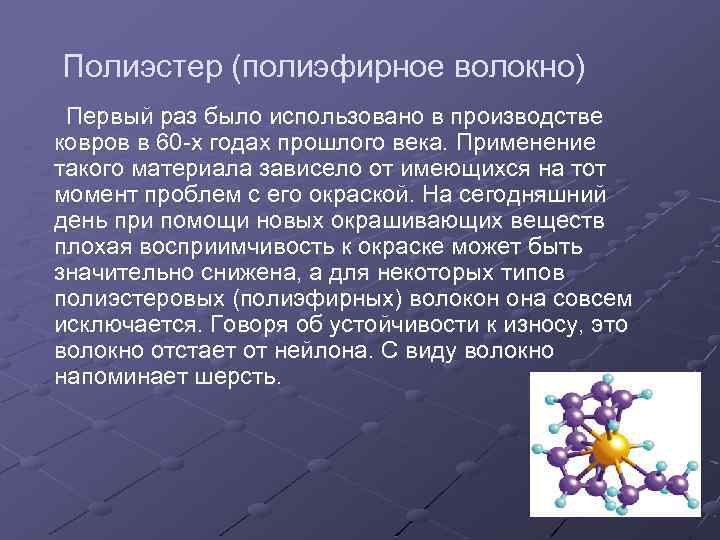 Полиэстер (полиэфирное волокно)

Первый раз было использовано в производстве ковров в 60-х годах прошлого века. Применение такого материала зависело от имеющихся на тот момент проблем с его окраской. На сегодняшний день при помощи новых окрашивающих веществ плохая восприимчивость к окраске может быть значительно снижена, а для некоторых типов полиэстеровых (полиэфирных) волокон она совсем исключается. Говоря об устойчивости к износу, это волокно отстает от нейлона. С виду волокно напоминает шерсть.